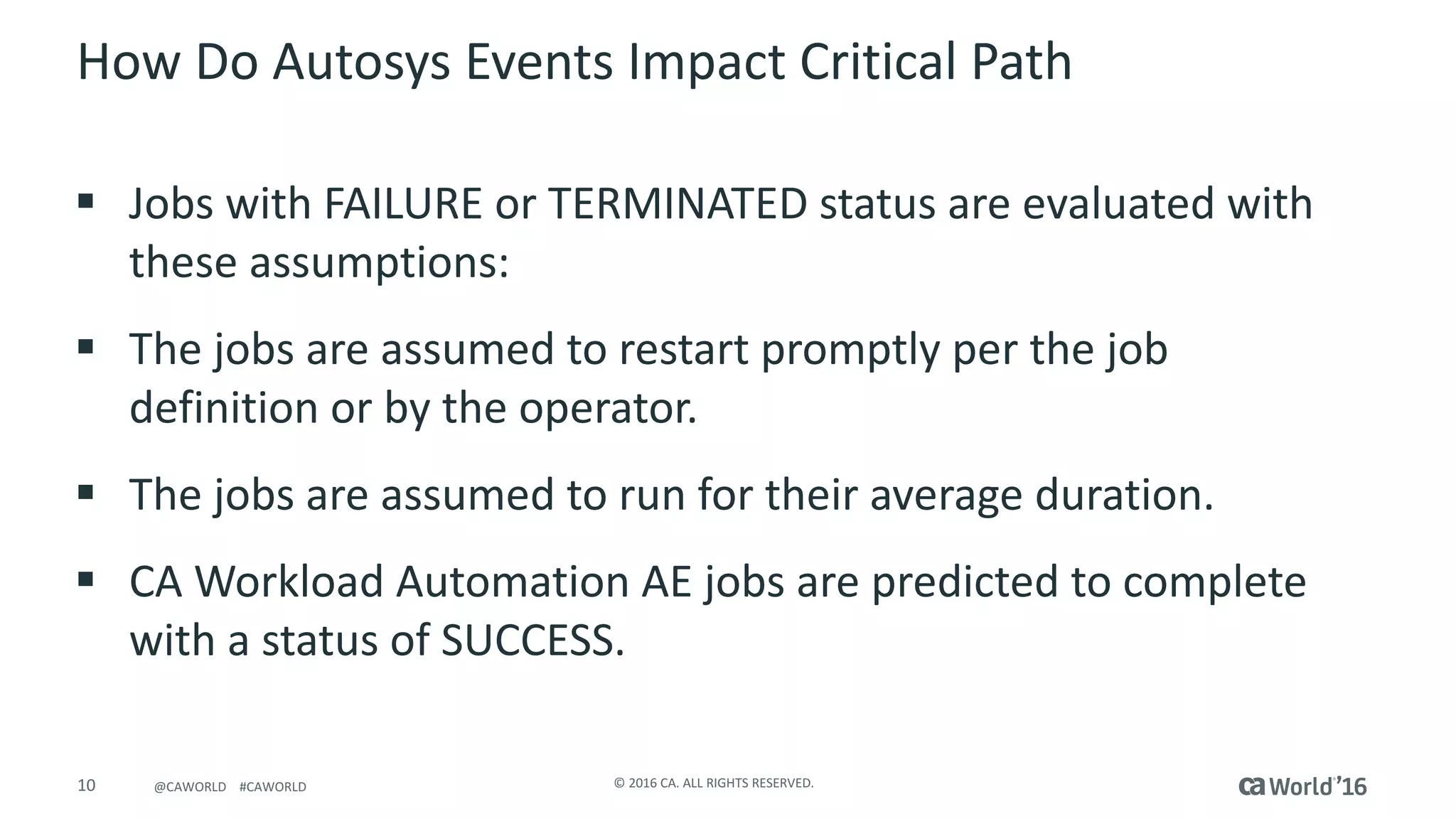 How Do Autosys Events Impact Critical Path

▪ Jobs with FAILURE or TERMINATED status are evaluated with these assumptions:

▪ The jobs are assumed to restart promptly per the job definition or by the operator.

▪ The jobs are assumed to run for their average duration.

▪ CA Workload Automation AE jobs are predicted to complete with a status of SUCCESS.

10 @CAWORLD #CAWORLD © 2016 CA. ALL RIGHTS RESERVED. ca World'16